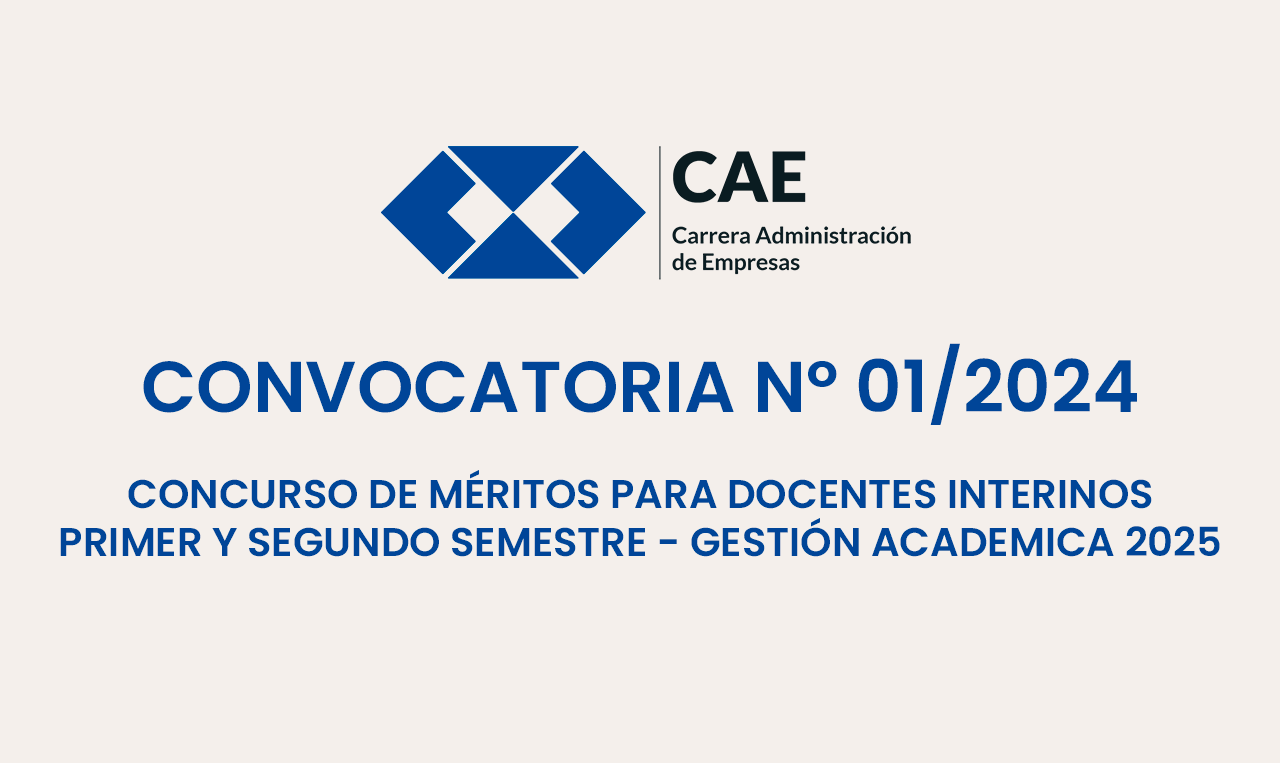 CAE
Carrera Administración de Empresas

CONVOCATORIA Nº 01/2024

CONCURSO DE MÉRITOS PARA DOCENTES INTERINOS
PRIMER Y SEGUNDO SEMESTRE - GESTIÓN ACADEMICA 2025